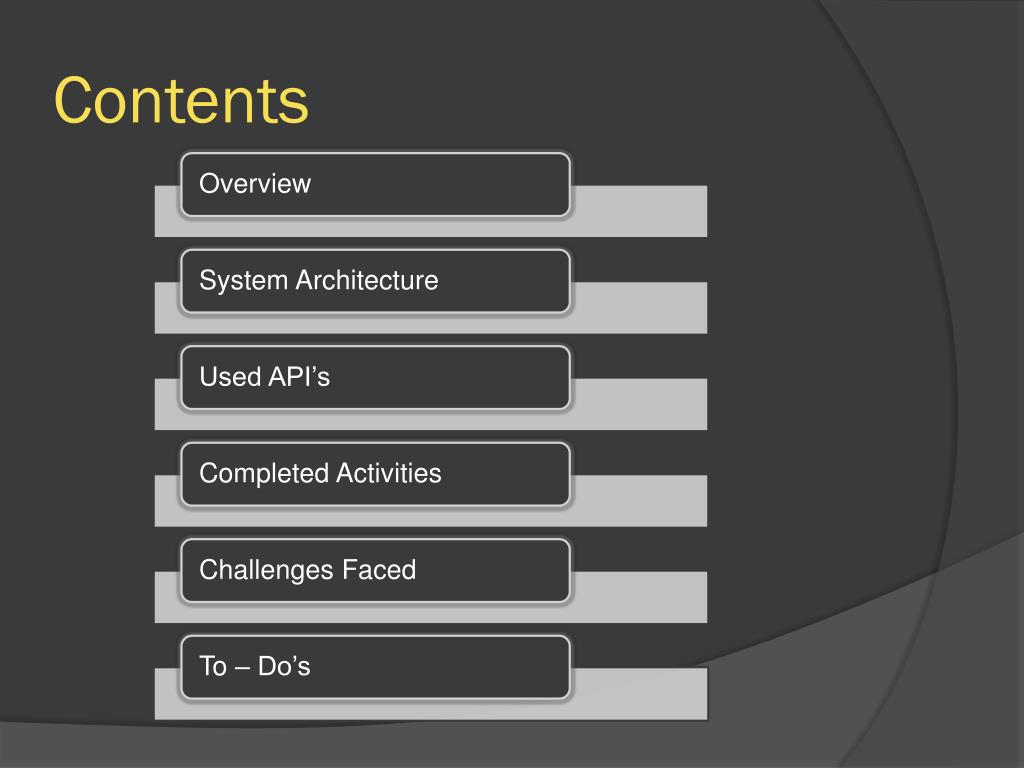 Contents

Overview

System Architecture

Used API’s

Completed Activities

Challenges Faced

To – Do’s